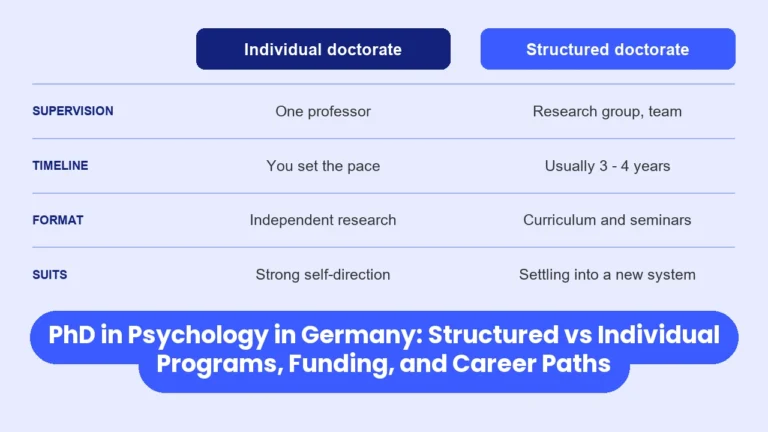 |  | Individual doctorate | Structured doctorate |
|---|---|---|
| SUPERVISION | One professor | Research group, team |
| TIMELINE | You set the pace | Usually 3 - 4 years |
| FORMAT | Independent research | Curriculum and seminars |
| SUITS | Strong self-direction | Settling into a new system |

PhD in Psychology in Germany: Structured vs Individual Programs, Funding, and Career Paths